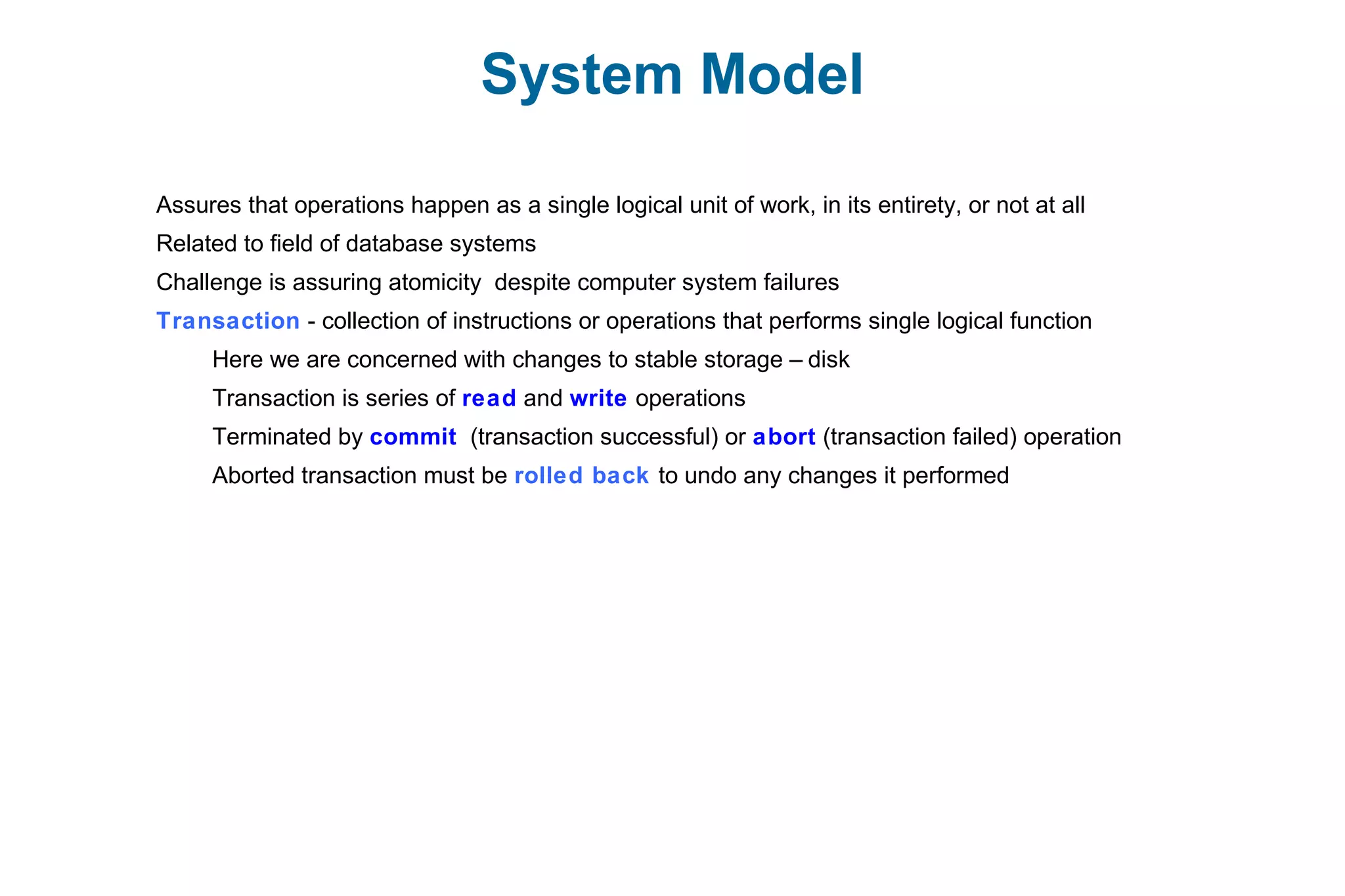 System Model

Assures that operations happen as a single logical unit of work, in its entirety, or not at all

Related to field of database systems

Challenge is assuring atomicity despite computer system failures

Transaction - collection of instructions or operations that performs single logical function

Here we are concerned with changes to stable storage – disk

Transaction is series of read and write operations

Terminated by commit (transaction successful) or abort (transaction failed) operation

Aborted transaction must be rolled back to undo any changes it performed